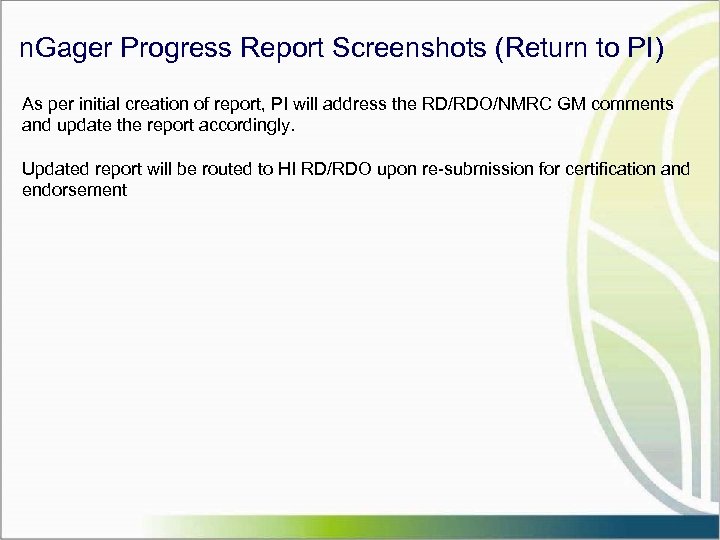 nGager Progress Report Screenshots (Return to PI)

As per initial creation of report, PI will address the RD/RDO/NMRC GM comments and update the report accordingly.

Updated report will be routed to HI RD/RDO upon re-submission for certification and endorsement